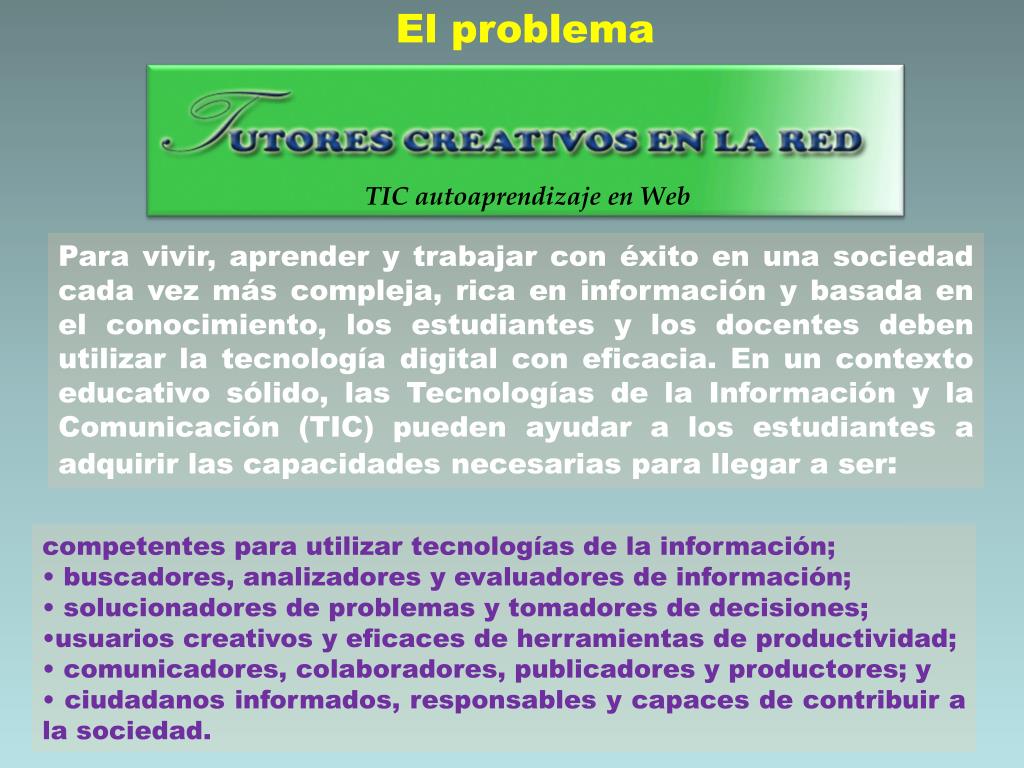 El problema

TUTORES CREATIVOS EN LA RED

TIC autoaprendizaje en Web

Para vivir, aprender y trabajar con éxito en una sociedad cada vez más compleja, rica en información y basada en el conocimiento, los estudiantes y los docentes deben utilizar la tecnología digital con eficacia. En un contexto educativo sólido, las Tecnologías de la Información y la Comunicación (TIC) pueden ayudar a los estudiantes a adquirir las capacidades necesarias para llegar a ser:

competentes para utilizar tecnologías de la información;
• buscadores, analizadores y evaluadores de información;
• solucionadores de problemas y tomadores de decisiones;
•usuarios creativos y eficaces de herramientas de productividad;
• comunicadores, colaboradores, publicadores y productores; y
• ciudadanos informados, responsables y capaces de contribuir a la sociedad.